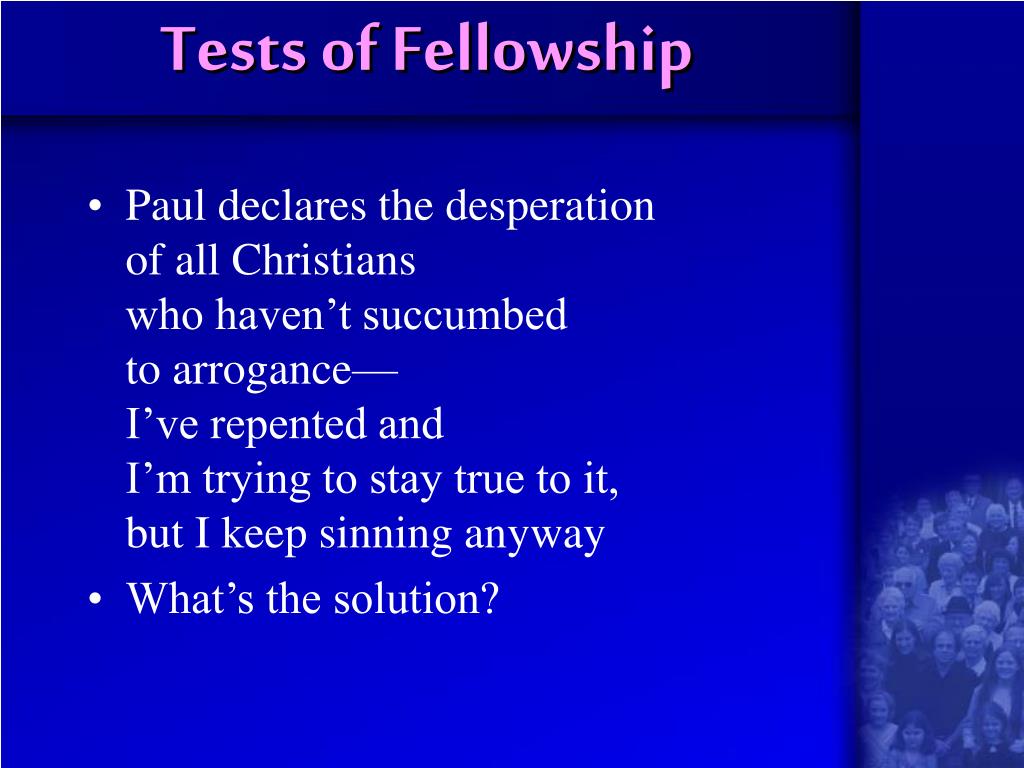 Tests of Fellowship

• Paul declares the desperation of all Christians who haven’t succumbed to arrogance— I’ve repented and I’m trying to stay true to it, but I keep sinning anyway

• What’s the solution?